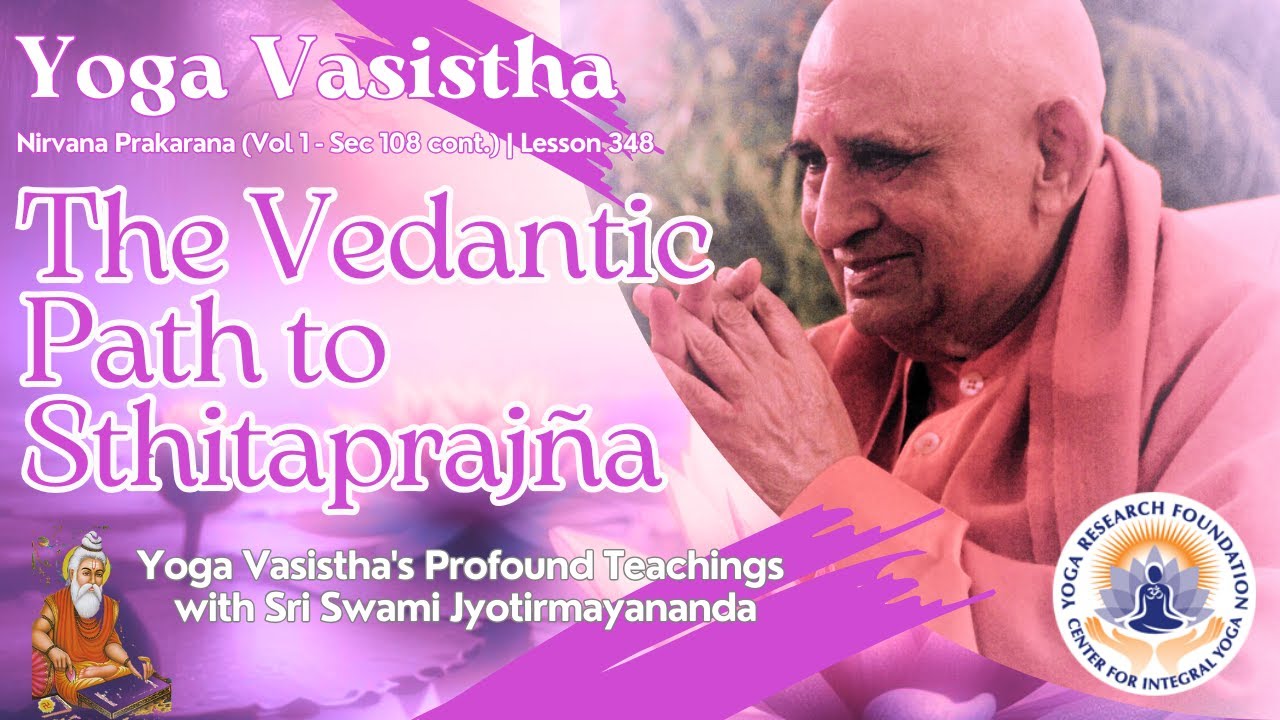 Yoga Vasistha

Nirvana Prakarana (Vol 1 - Sec 108 cont.) | Lesson 348

The Vedantic Path to Sthitaprajña

Yoga Vasistha's Profound Teachings with Sri Swami Jyotirmayananda

YOGA RESEARCH FOUNDATION
CENTER FOR INTEGRAL YOGA